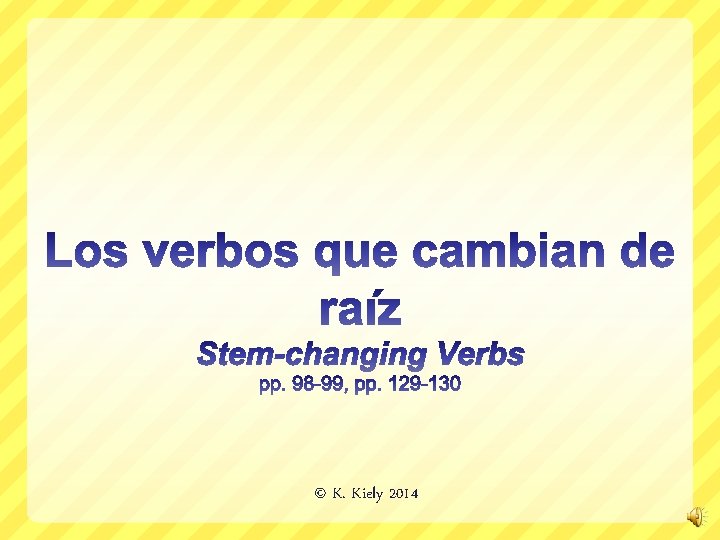 Los verbos que cambian de raíz
Stem-changing Verbs
pp. 98-99, pp. 129-130

© K. Kiely 2014